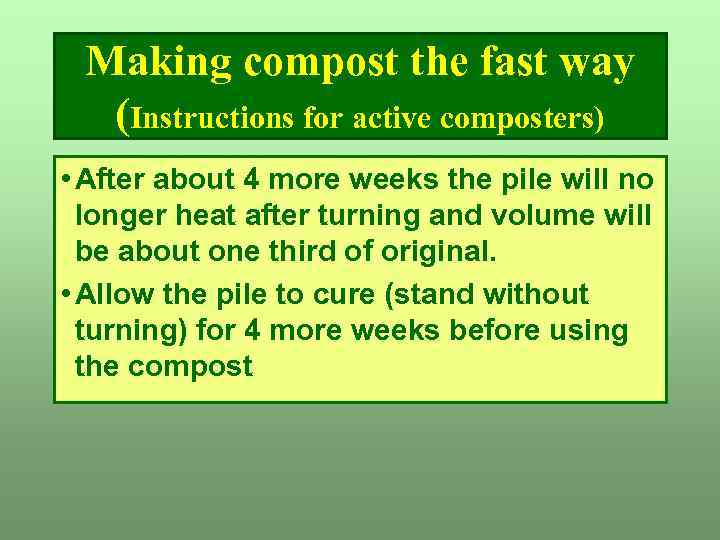 Making compost the fast way
(Instructions for active composters)

• After about 4 more weeks the pile will no longer heat after turning and volume will be about one third of original.

• Allow the pile to cure (stand without turning) for 4 more weeks before using the compost